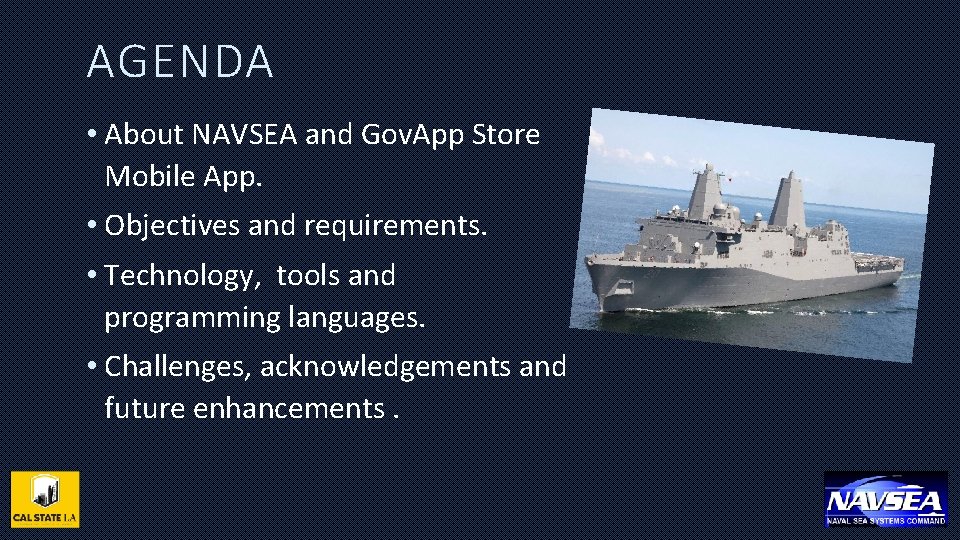 AGENDA

• About NAVSEA and GovApp Store Mobile App.

• Objectives and requirements.

• Technology, tools and programming languages.

• Challenges, acknowledgements and future enhancements .

CAL STATE LA

NAVSEA
NAVAL SEA SYSTEMS COMMAND